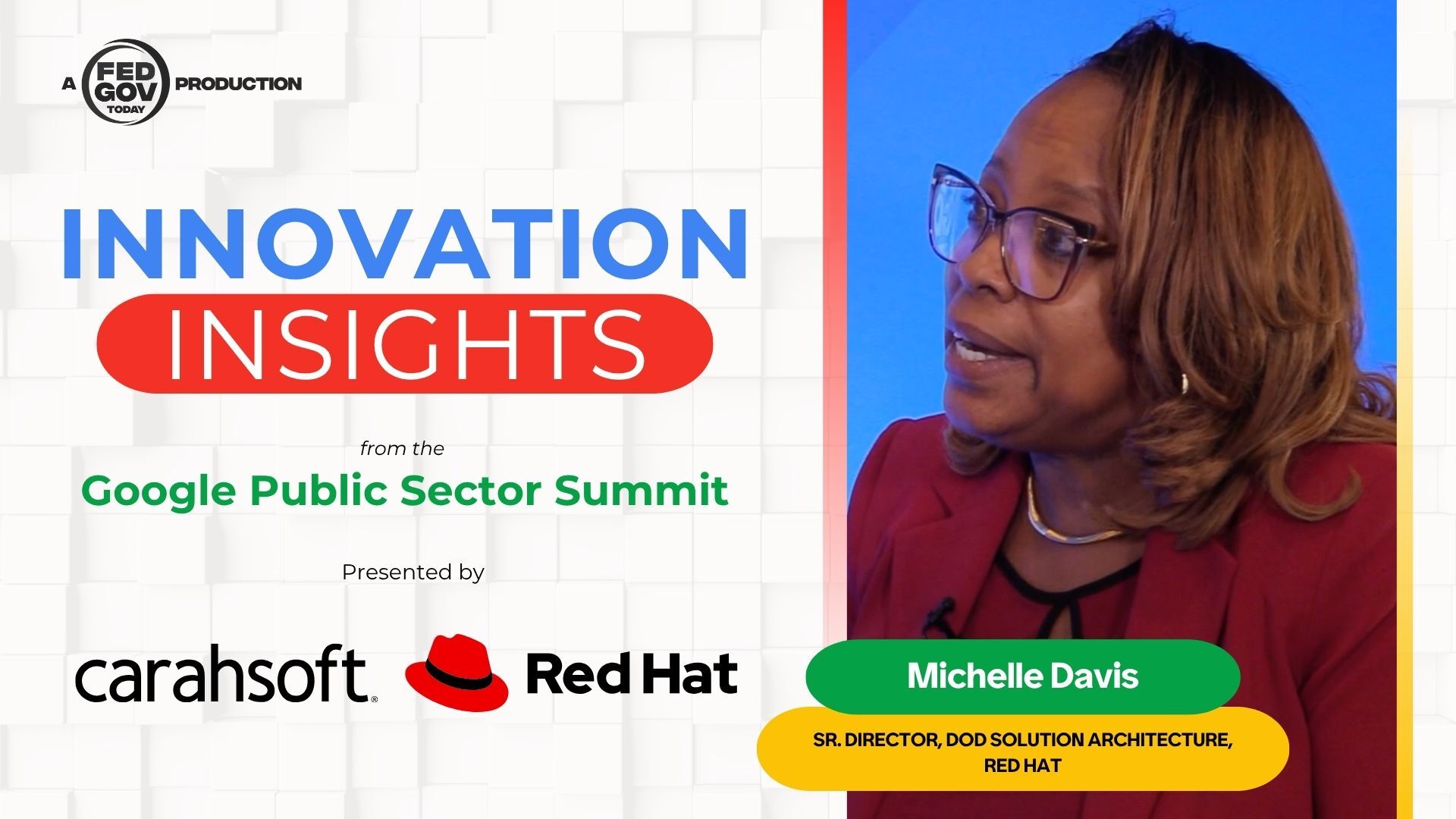 A FED GOV TODAY PRODUCTION

INNOVATION
INSIGHTS

from the
Google Public Sector Summit

Presented by

carahsoft. Red Hat

Michelle Davis

SR. DIRECTOR, DOD SOLUTION ARCHITECTURE, RED HAT